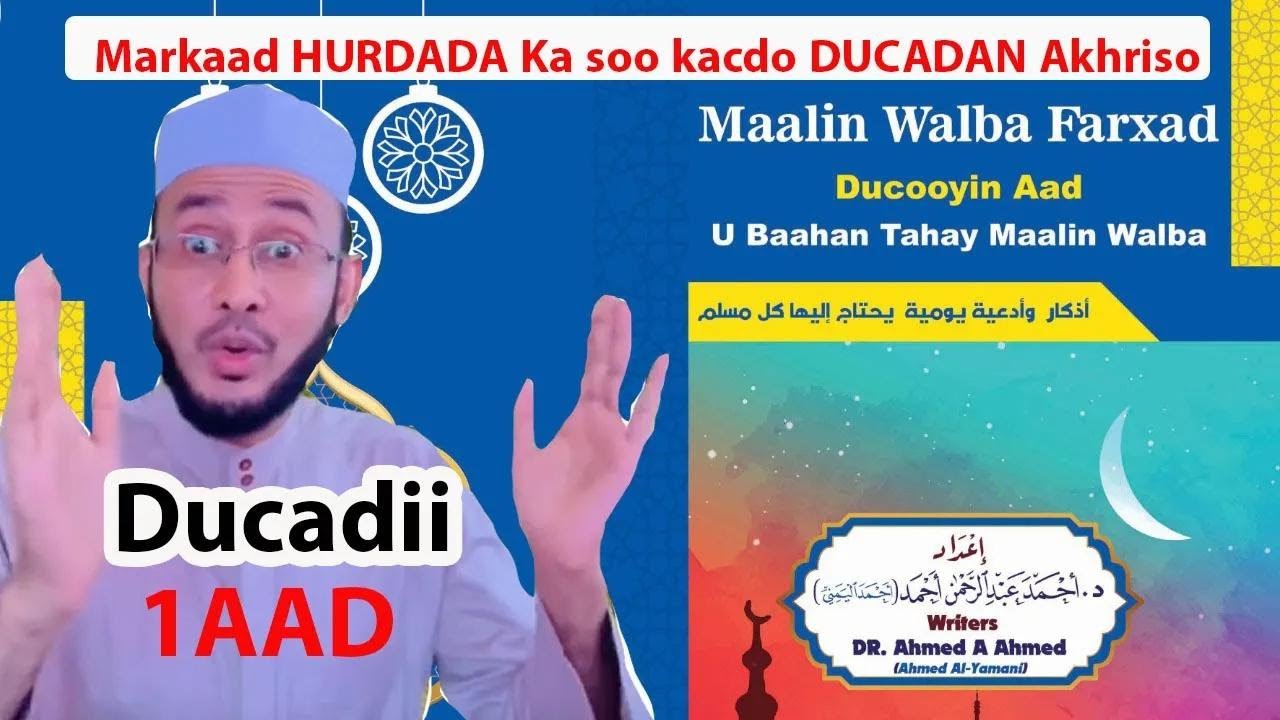 Markaad HURDADA Ka soo kacdo DUCADAN Akhriso

Maalin Walba Farxad

Ducooyin Aad

U Baahan Tahay Maalin Walba

أذكار وأدعية يومية يحتاج إليها كل مسلم

Ducadii

1AAD

إعداد

د. أحمد عبد الرحمن أحمد (أحمد اليمني)

Writers

DR. Ahmed A Ahmed

(Ahmed Al-Yamani)